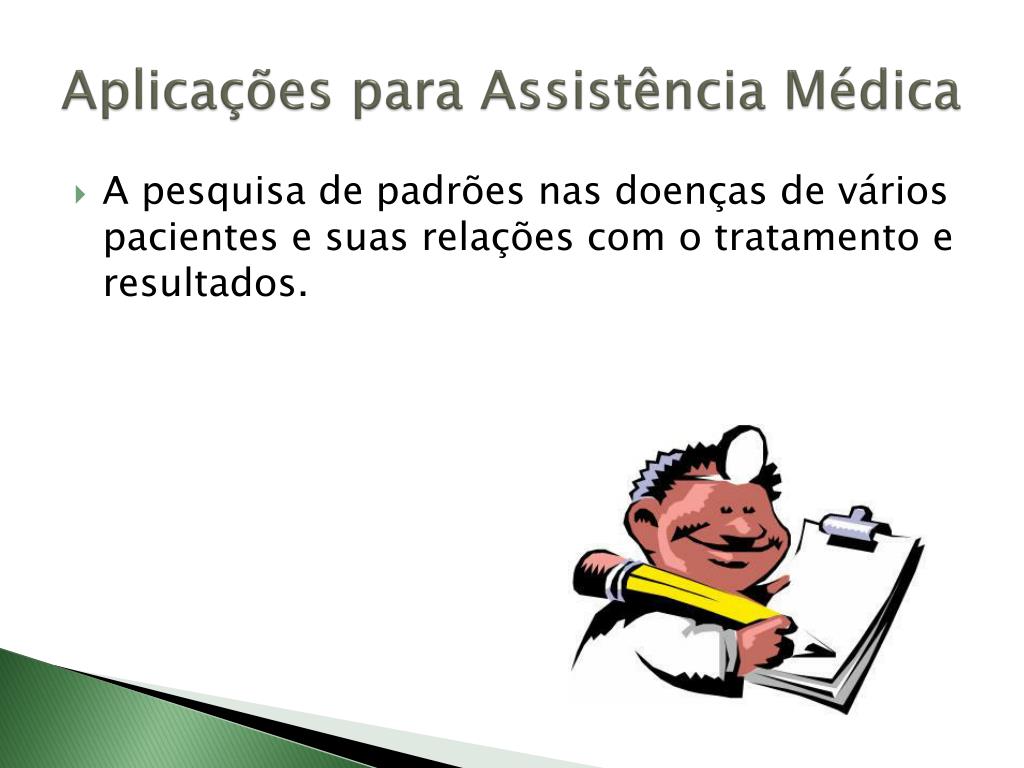 Aplicações para Assistência Médica

A pesquisa de padrões nas doenças de vários pacientes e suas relações com o tratamento e resultados.